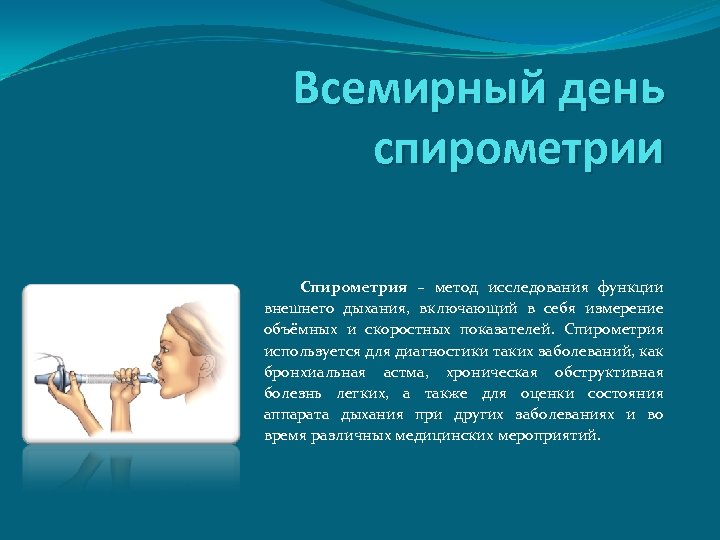 Всемирный день спирометрии

Спирометрия – метод исследования функции внешнего дыхания, включающий в себя измерение объёмных и скоростных показателей. Спирометрия используется для диагностики таких заболеваний, как бронхиальная астма, хроническая обструктивная болезнь легких, а также для оценки состояния аппарата дыхания при других заболеваниях и во время различных медицинских мероприятий.